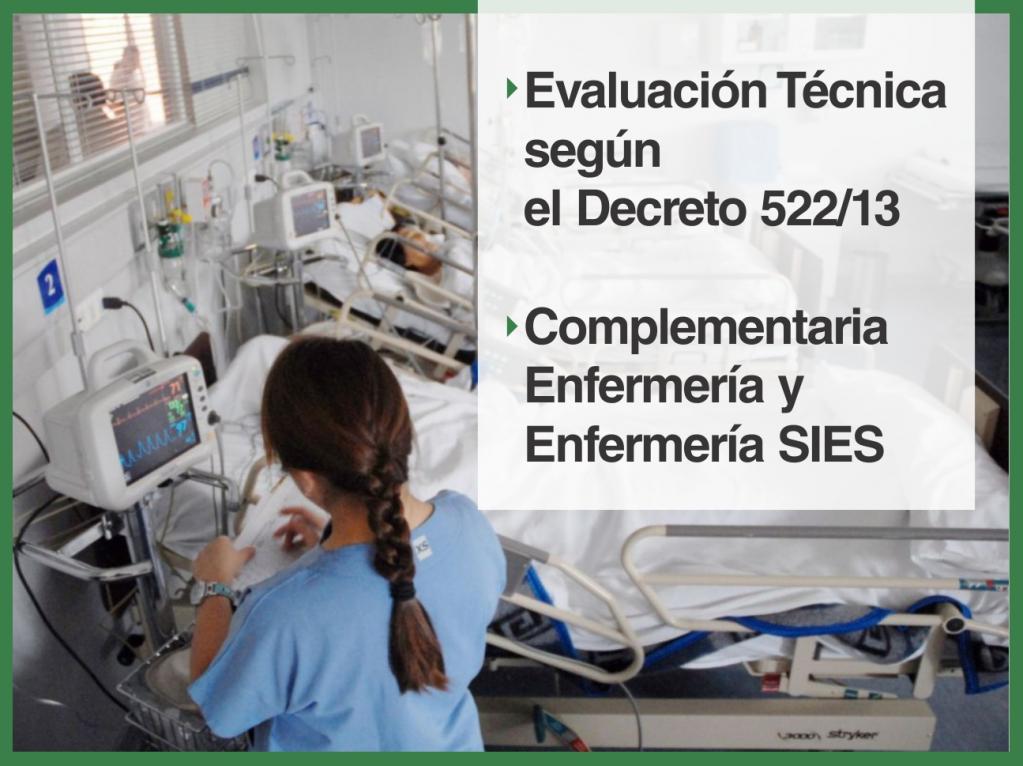 Evaluación Técnica según el Decreto 522/13

Complementaria Enfermería y Enfermería SIES

2

stryker